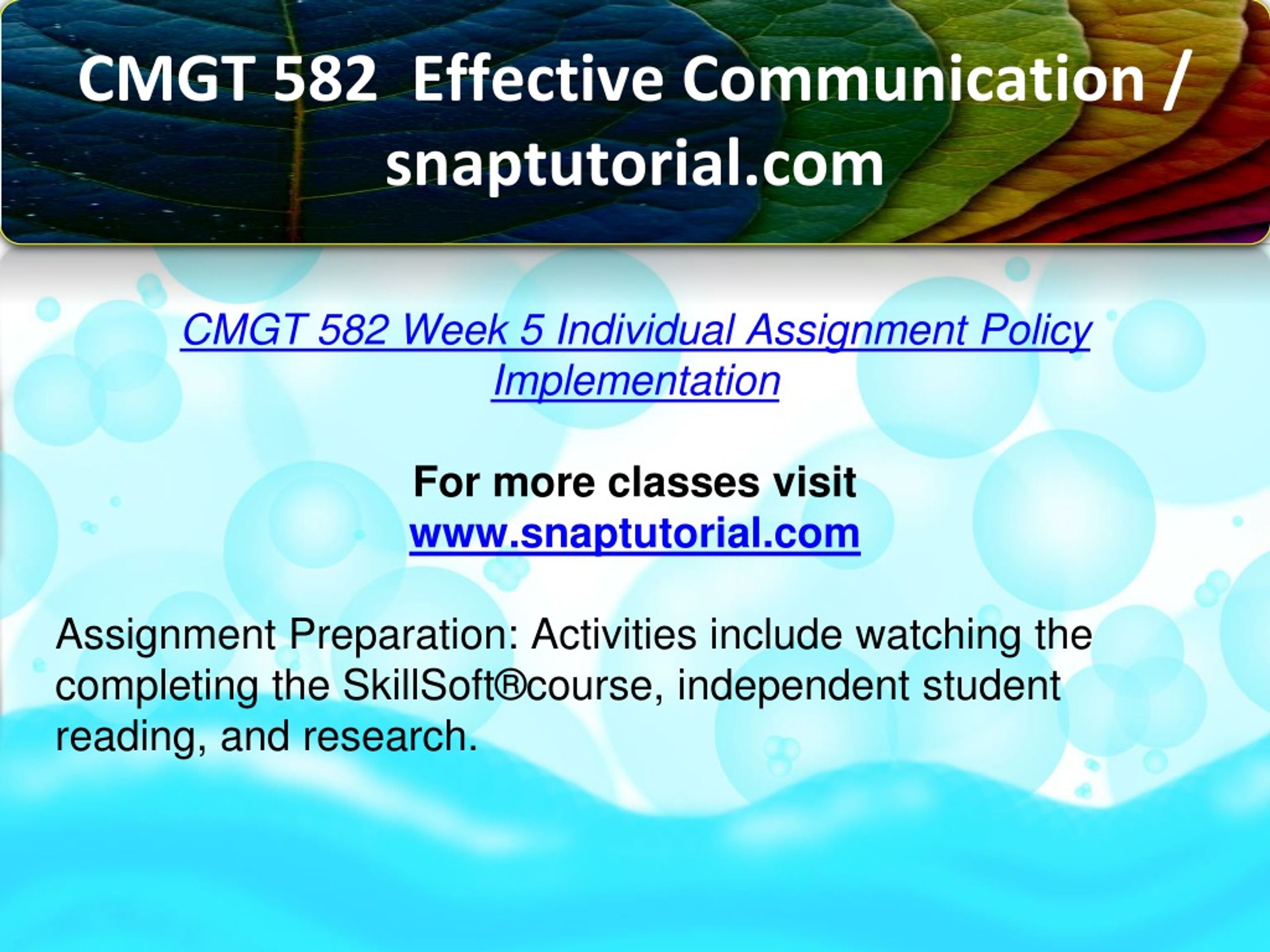 CMGT 582 Effective Communication / snaptutorial.com

CMGT 582 Week 5 Individual Assignment Policy Implementation

For more classes visit
www.snaptutorial.com

Assignment Preparation: Activities include watching the completing the SkillSoft®course, independent student reading, and research.